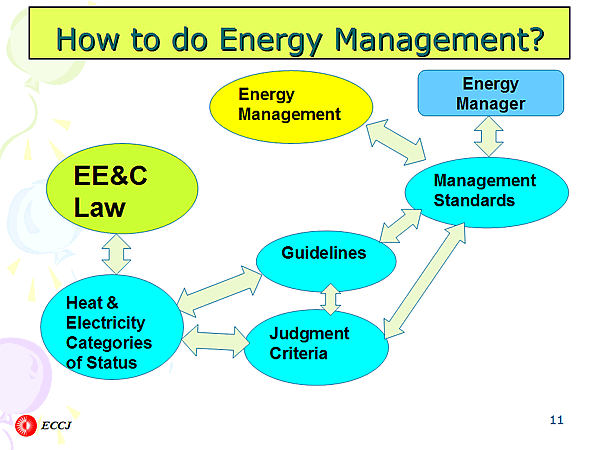 How to do Energy Management?

Energy Management

Energy Manager

EE&C Law

Management Standards

Guidelines

Heat & Electricity Categories of Status

Judgment Criteria

ECCJ

11